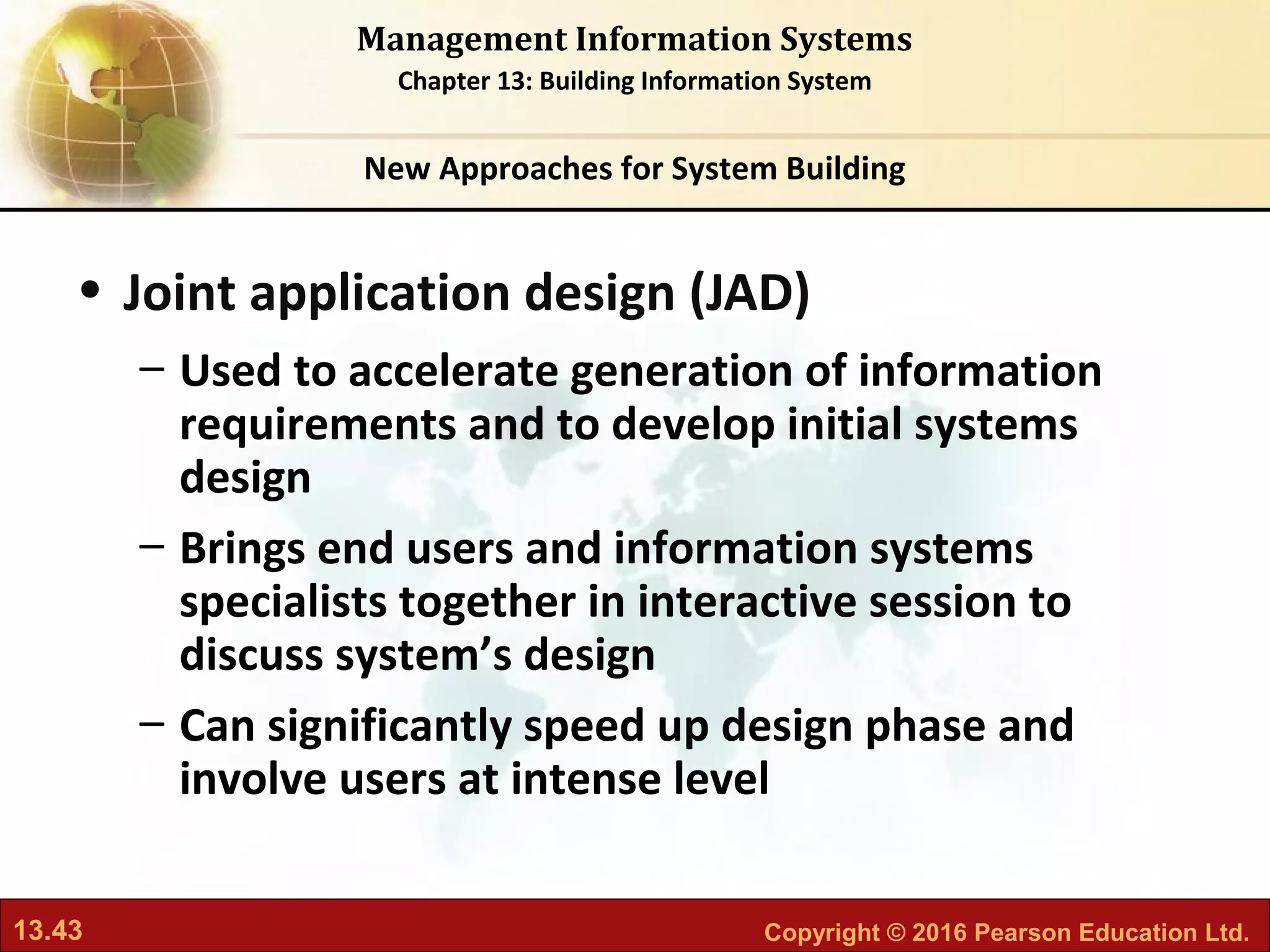 Management Information Systems
Chapter 13: Building Information System

New Approaches for System Building

• Joint application design (JAD)
 – Used to accelerate generation of information requirements and to develop initial systems design
 – Brings end users and information systems specialists together in interactive session to discuss system’s design
 – Can significantly speed up design phase and involve users at intense level

13.43

Copyright © 2016 Pearson Education Ltd.